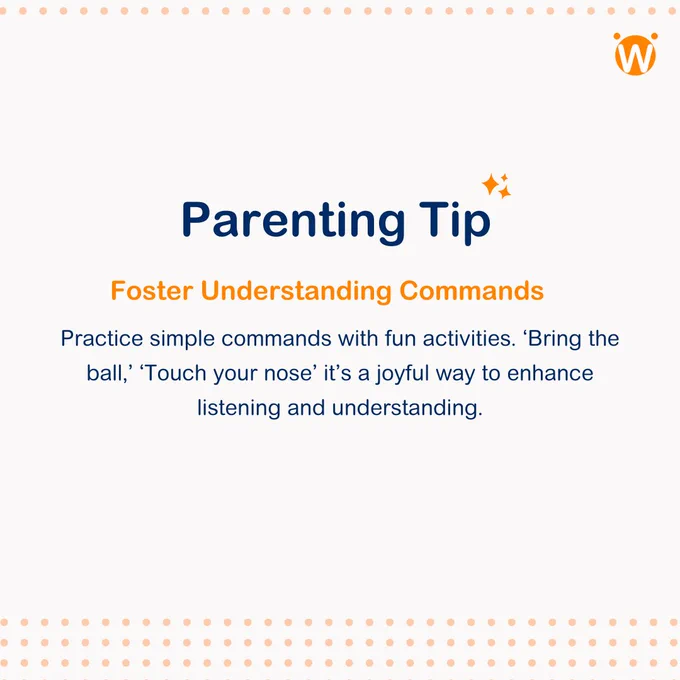 W

Parenting Tip

Foster Understanding Commands

Practice simple commands with fun activities. ‘Bring the ball,’ ‘Touch your nose’ it’s a joyful way to enhance listening and understanding.